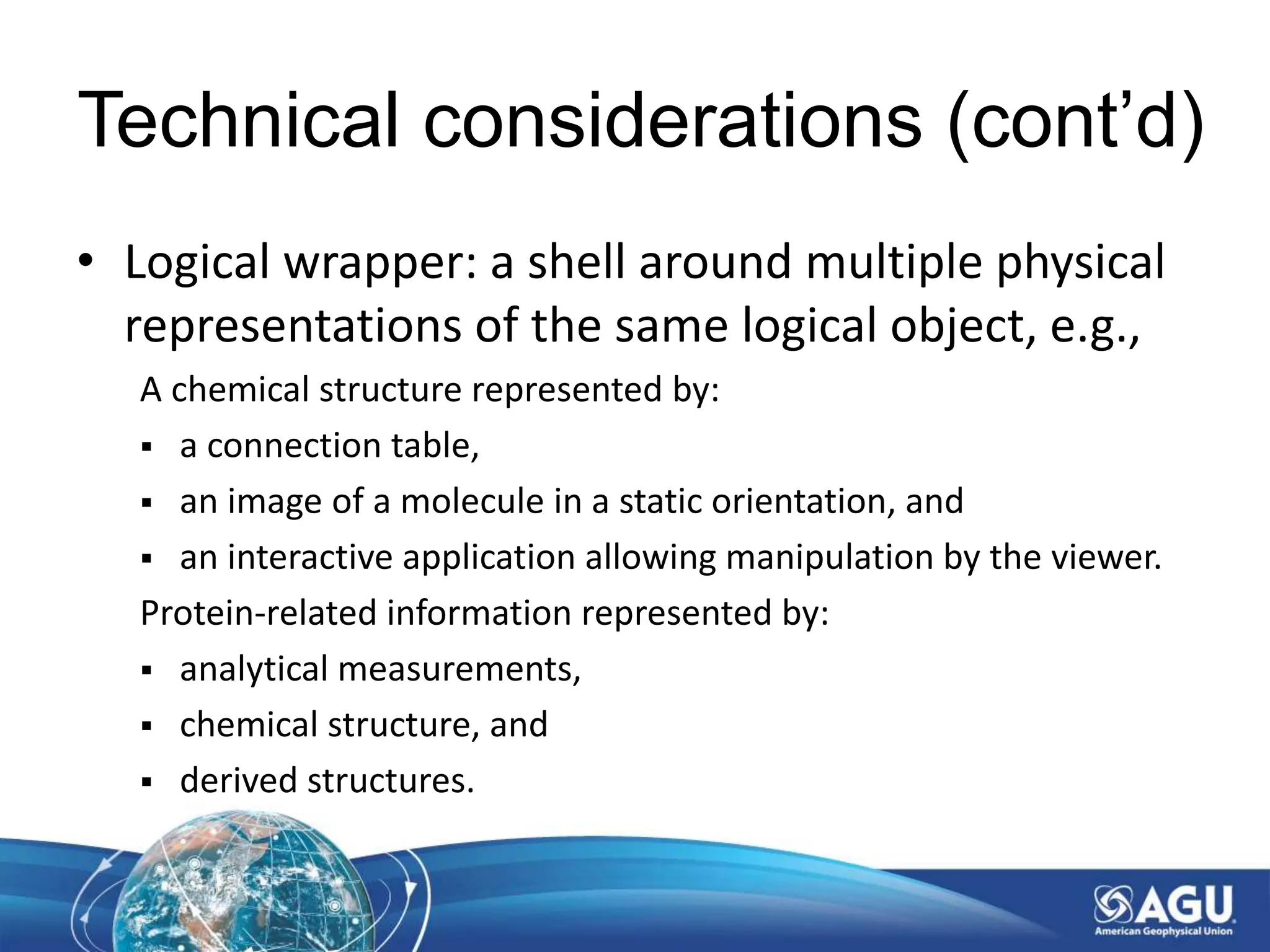 Technical considerations (cont’d)

• Logical wrapper: a shell around multiple physical representations of the same logical object, e.g.,

A chemical structure represented by:

▪ a connection table,

▪ an image of a molecule in a static orientation, and

▪ an interactive application allowing manipulation by the viewer.

Protein-related information represented by:

▪ analytical measurements,

▪ chemical structure, and

▪ derived structures.

AGU
American Geophysical Union